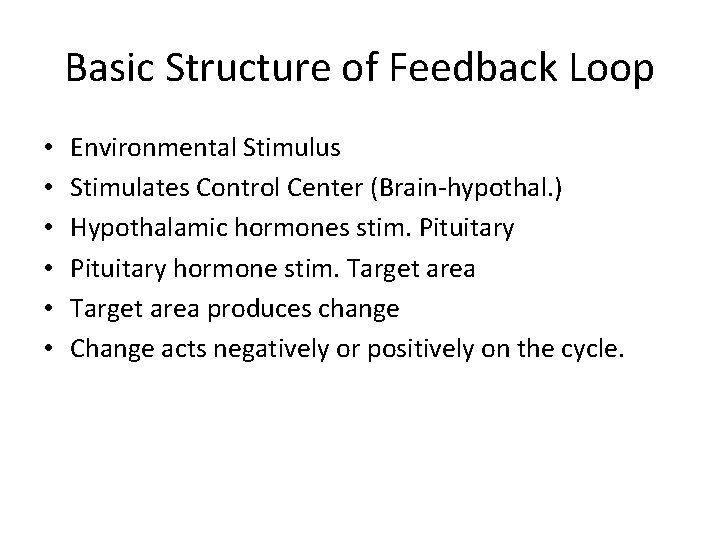 Basic Structure of Feedback Loop

• Environmental Stimulus
• Stimulates Control Center (Brain-hypothal.)
• Hypothalamic hormones stim. Pituitary
• Pituitary hormone stim. Target area
• Target area produces change
• Change acts negatively or positively on the cycle.